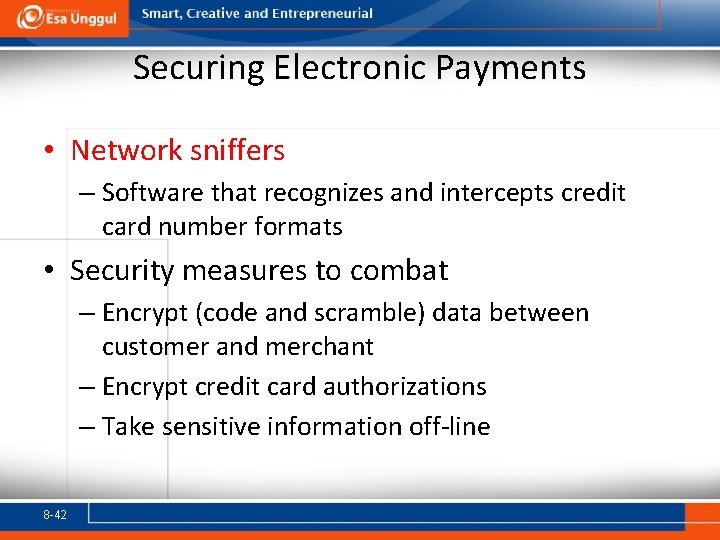 Esa Unggul

Smart, Creative and Entrepreneurial

Securing Electronic Payments

• Network sniffers
– Software that recognizes and intercepts credit card number formats

• Security measures to combat
– Encrypt (code and scramble) data between customer and merchant
– Encrypt credit card authorizations
– Take sensitive information off-line

8-42